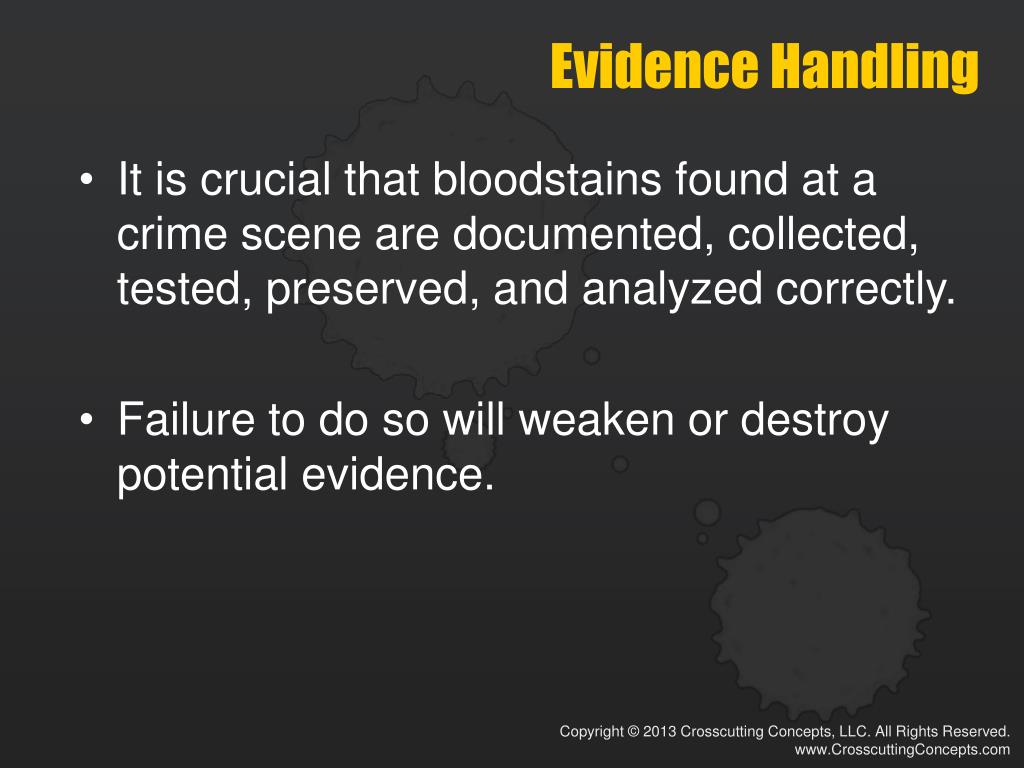 Evidence Handling

• It is crucial that bloodstains found at a crime scene are documented, collected, tested, preserved, and analyzed correctly.

• Failure to do so will weaken or destroy potential evidence.

Copyright © 2013 Crosscutting Concepts, LLC. All Rights Reserved.
www.CrosscuttingConcepts.com